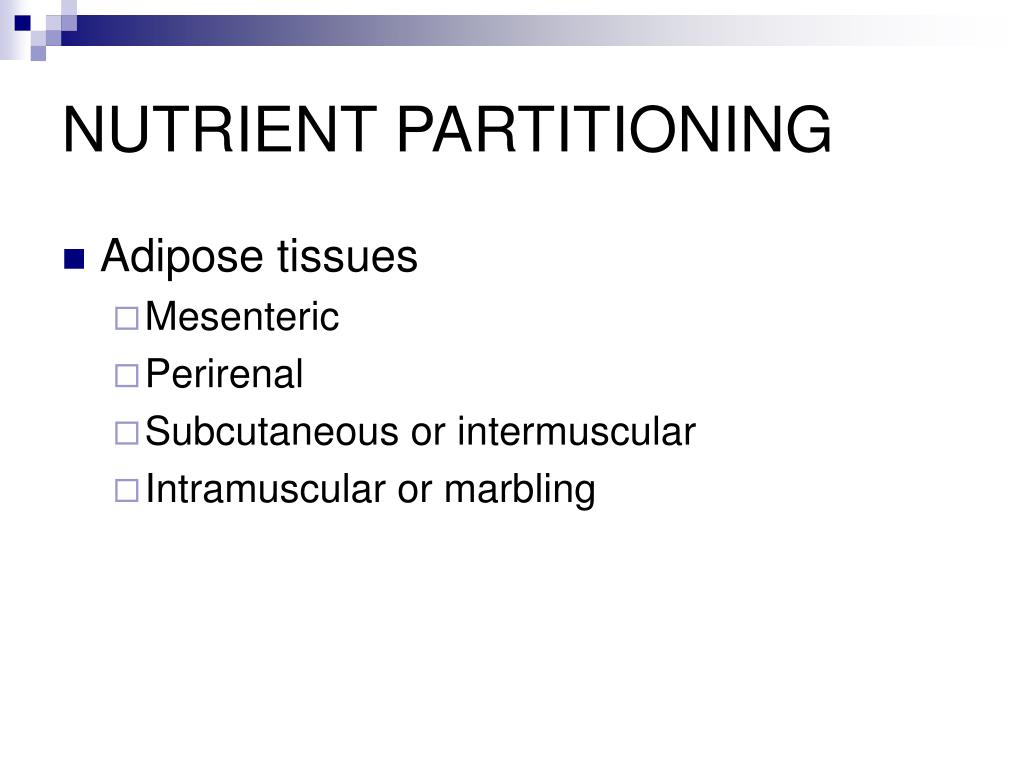 NUTRIENT PARTITIONING

Adipose tissues

Mesenteric

Perirenal

Subcutaneous or intermuscular

Intramuscular or marbling